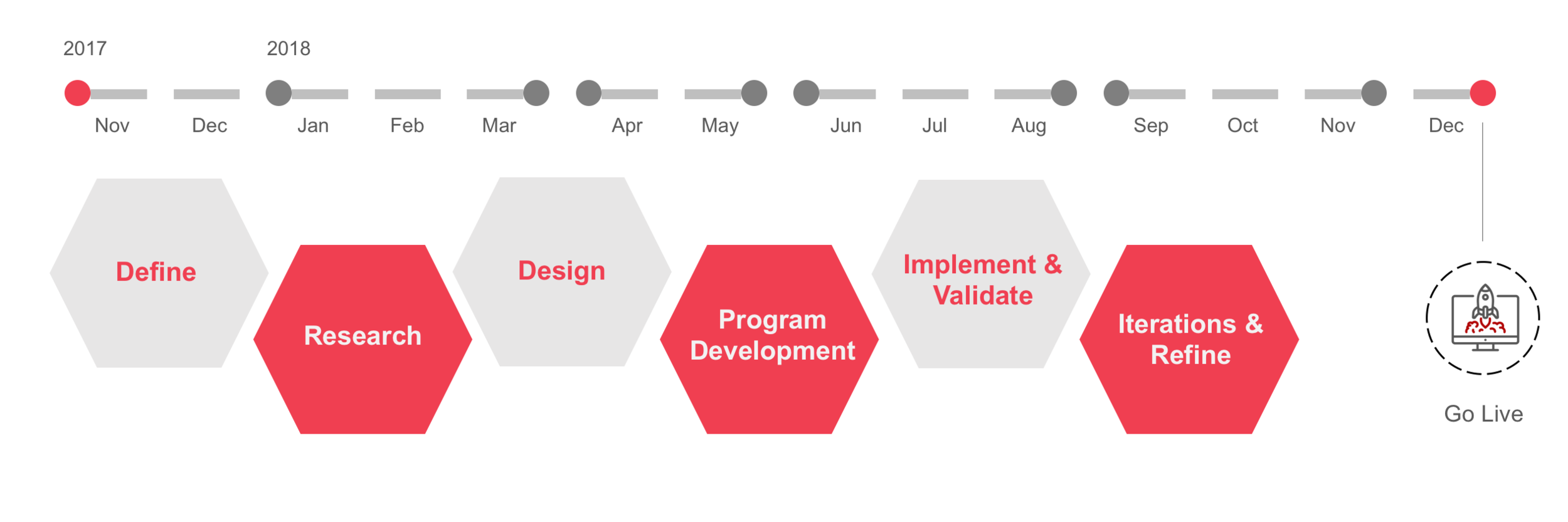 2017
2018

Nov Dec Jan Feb Mar Apr May Jun Jul Aug Sep Oct Nov Dec

Define

Research

Design

Program Development

Implement & Validate

Iterations & Refine

Go Live